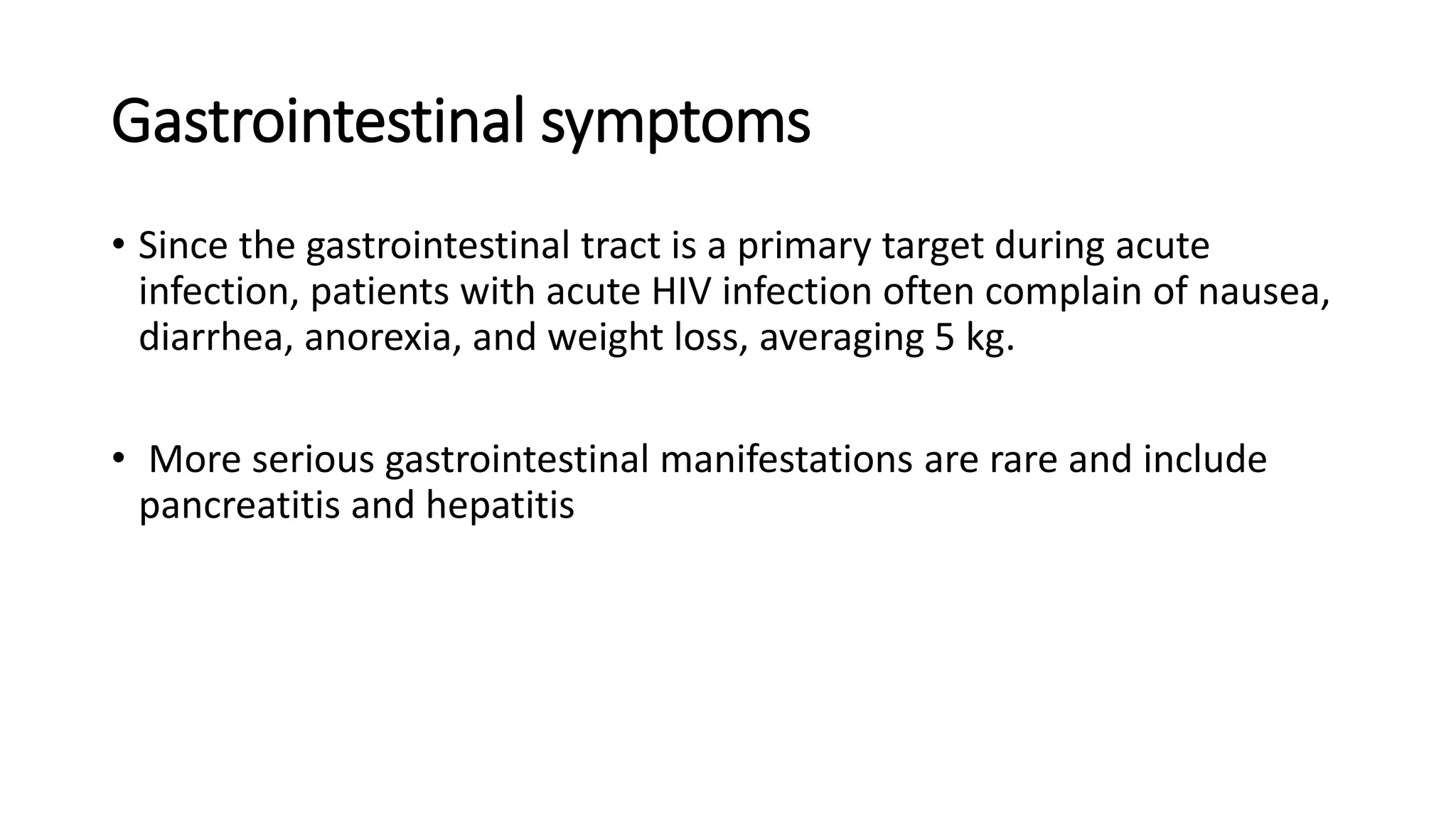 Gastrointestinal symptoms

• Since the gastrointestinal tract is a primary target during acute infection, patients with acute HIV infection often complain of nausea, diarrhea, anorexia, and weight loss, averaging 5 kg.

• More serious gastrointestinal manifestations are rare and include pancreatitis and hepatitis